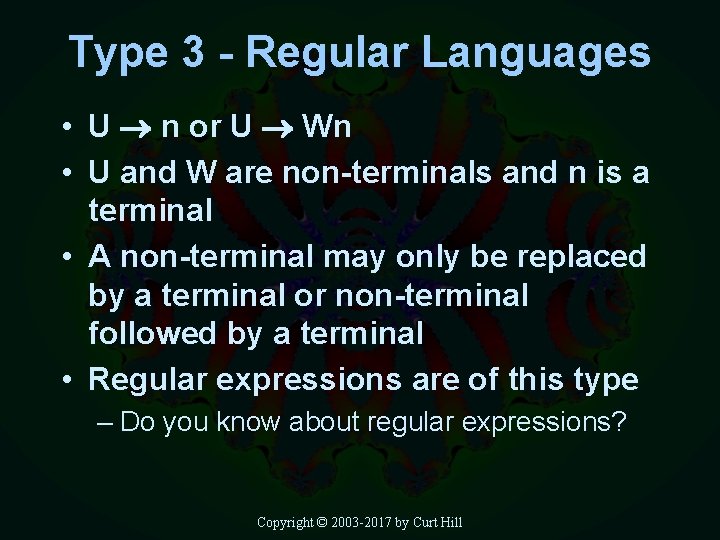 Type 3 - Regular Languages

• U → n or U → Wn
• U and W are non-terminals and n is a terminal
• A non-terminal may only be replaced by a terminal or non-terminal followed by a terminal
• Regular expressions are of this type
– Do you know about regular expressions?

Copyright © 2003-2017 by Curt Hill